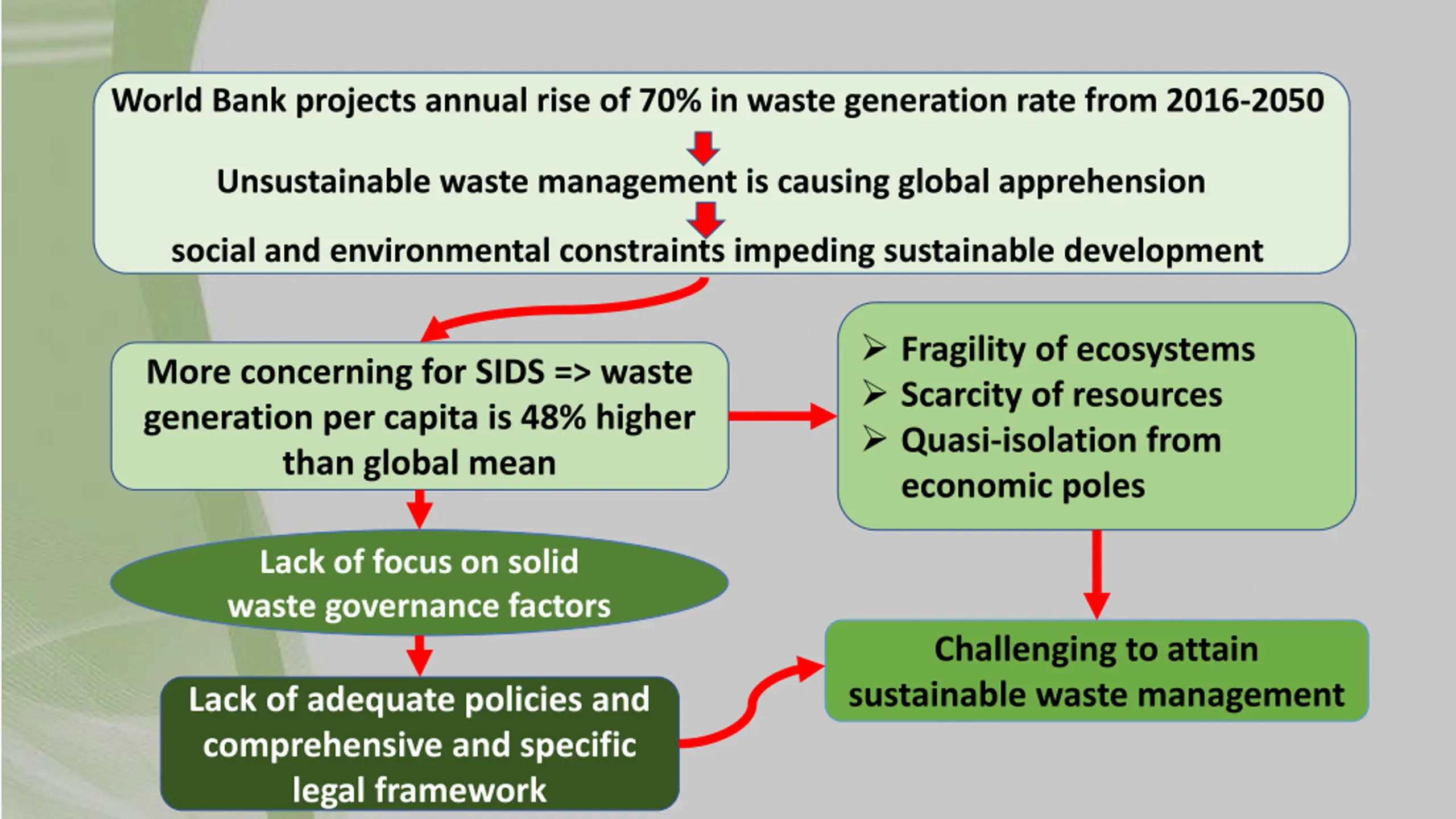 World Bank projects annual rise of 70% in waste generation rate from 2016-2050

Unsustainable waste management is causing global apprehension

social and environmental constraints impeding sustainable development

More concerning for SIDS => waste generation per capita is 48% higher than global mean

➢ Fragility of ecosystems
➢ Scarcity of resources
➢ Quasi-isolation from economic poles

Lack of focus on solid waste governance factors

Lack of adequate policies and comprehensive and specific legal framework

Challenging to attain sustainable waste management